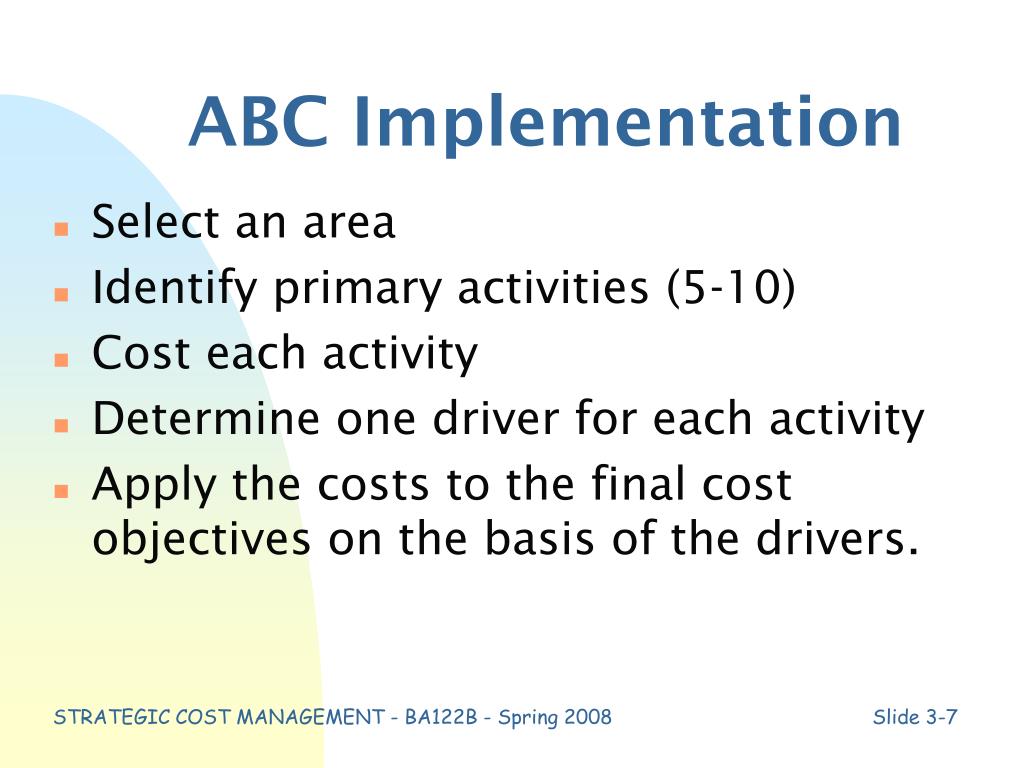 ABC Implementation

- Select an area
- Identify primary activities (5-10)
- Cost each activity
- Determine one driver for each activity
- Apply the costs to the final cost objectives on the basis of the drivers.

STRATEGIC COST MANAGEMENT - BA122B - Spring 2008

Slide 3-7